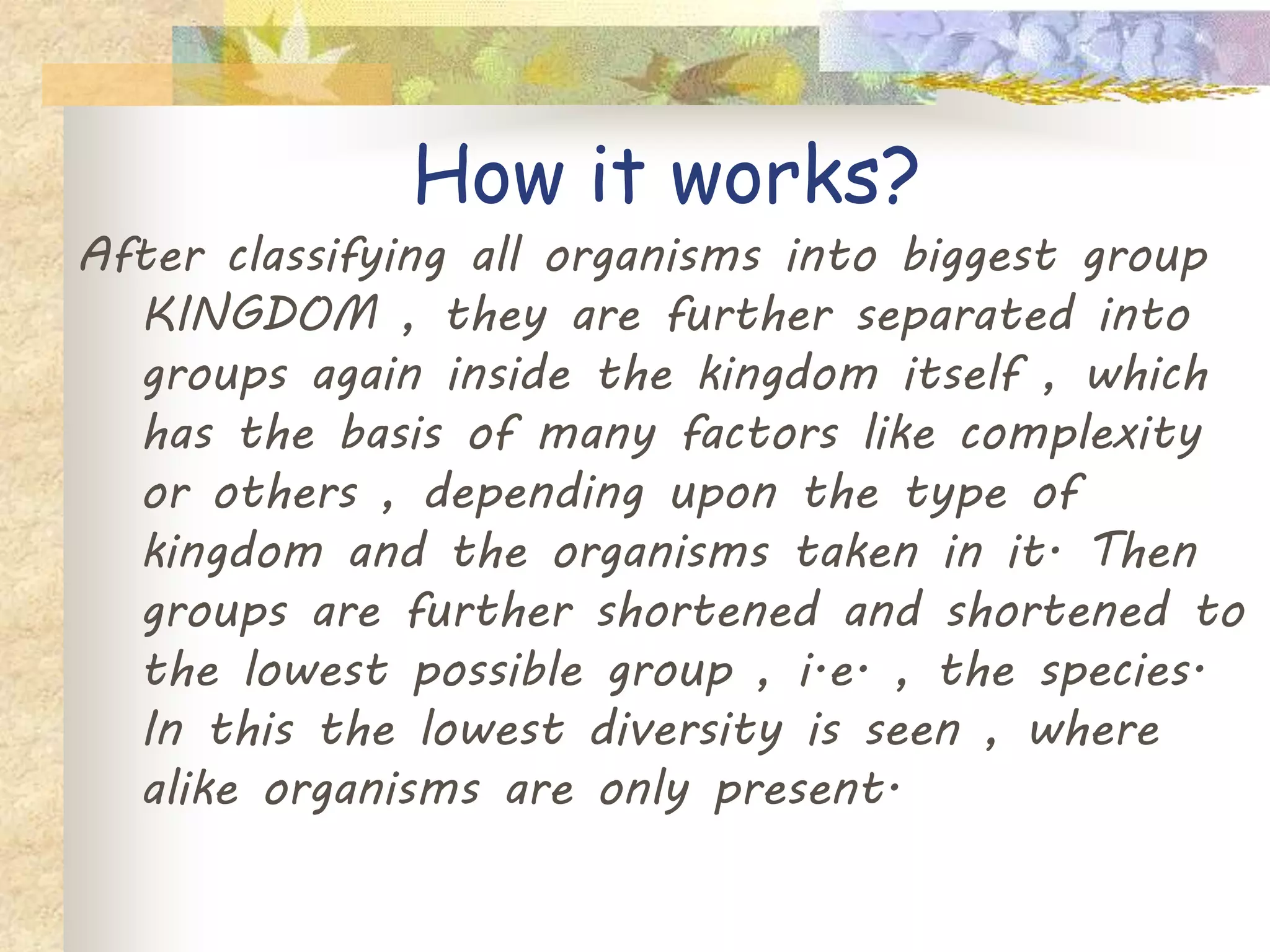 How it works?

After classifying all organisms into biggest group KINGDOM , they are further separated into groups again inside the kingdom itself , which has the basis of many factors like complexity or others , depending upon the type of kingdom and the organisms taken in it. Then groups are further shortened and shortened to the lowest possible group , i.e. , the species. In this the lowest diversity is seen , where alike organisms are only present.